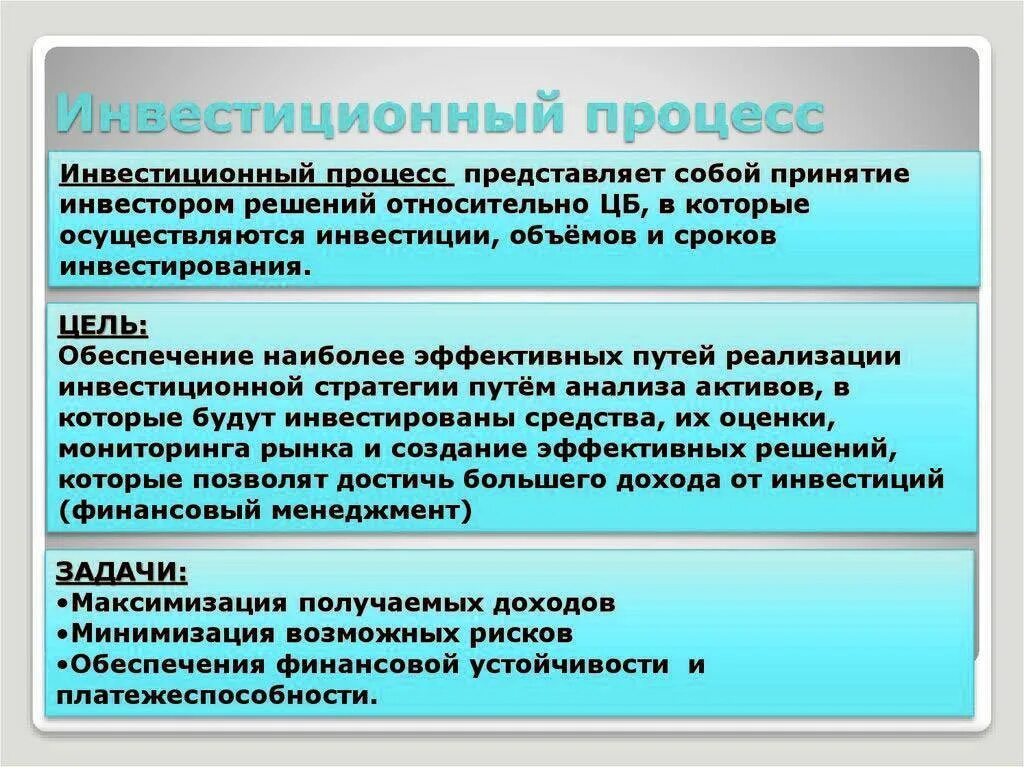 Инвестиционный процесс

Инвестиционный процесс представляет собой принятие инвестором решений относительно ЦБ, в которые осуществляются инвестиции, объёмов и сроков инвестирования.

ЦЕЛЬ:
Обеспечение наиболее эффективных путей реализации инвестиционной стратегии путём анализа активов, в которые будут инвестированы средства, их оценки, мониторинга рынка и создание эффективных решений, которые позволят достичь большего дохода от инвестиций (финансовый менеджмент)

ЗАДАЧИ:
•Максимизация получаемых доходов
•Минимизация возможных рисков
•Обеспечения финансовой устойчивости и платежеспособности.